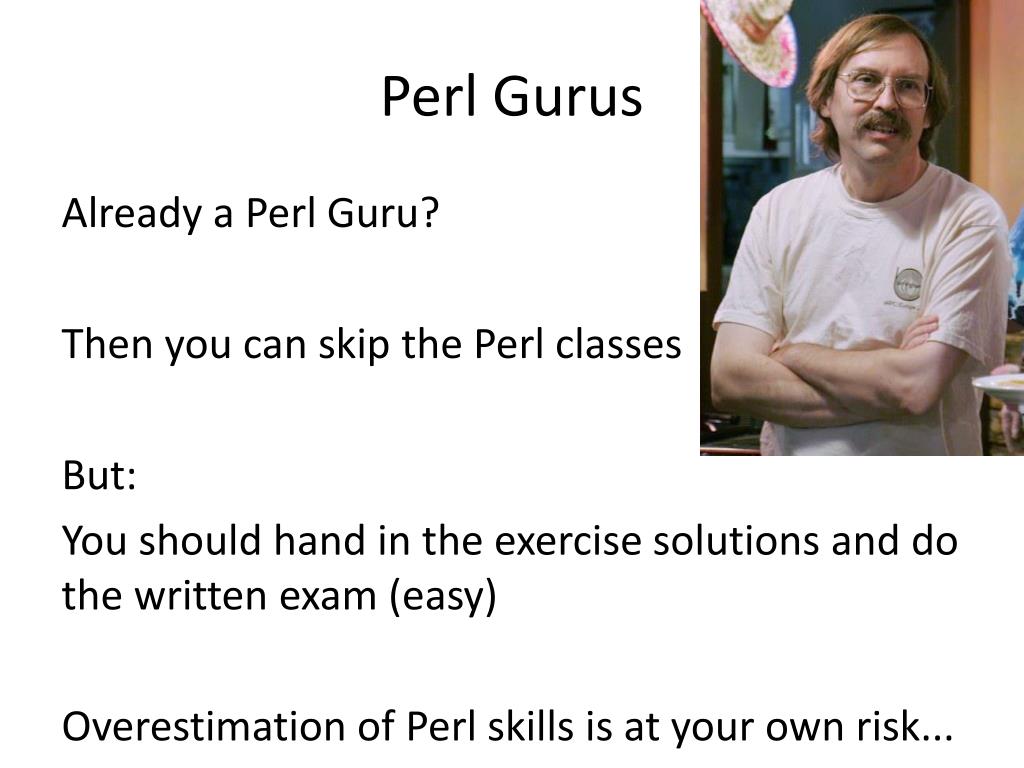 Perl Gurus

Already a Perl Guru?

Then you can skip the Perl classes

But:

You should hand in the exercise solutions and do the written exam (easy)

Overestimation of Perl skills is at your own risk...